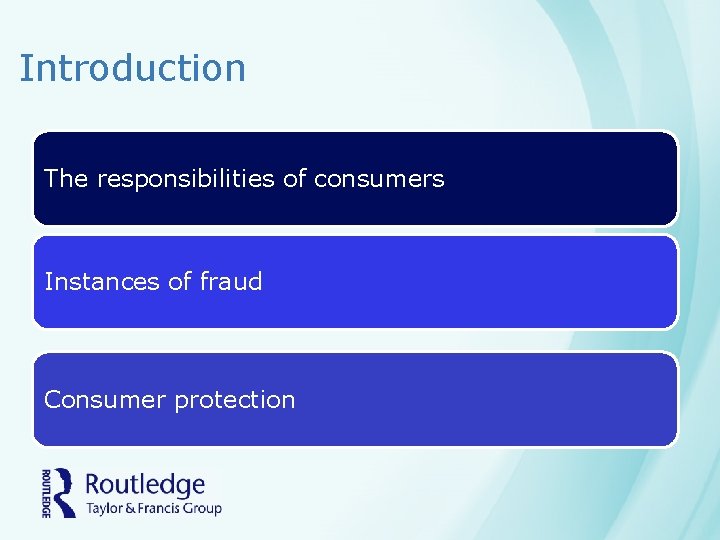 Introduction

The responsibilities of consumers

Instances of fraud

Consumer protection

ROUTLEDGE

Routledge
Taylor & Francis Group